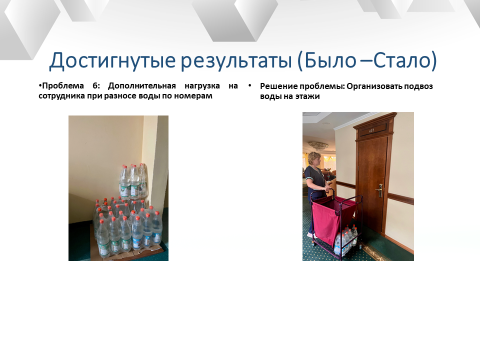 Достигнутые результаты (Было –Стало)

•Проблема 6: Дополнительная нагрузка на сотрудника при разносе воды по номерам

• Решение проблемы: Организовать подвоз воды на этажи